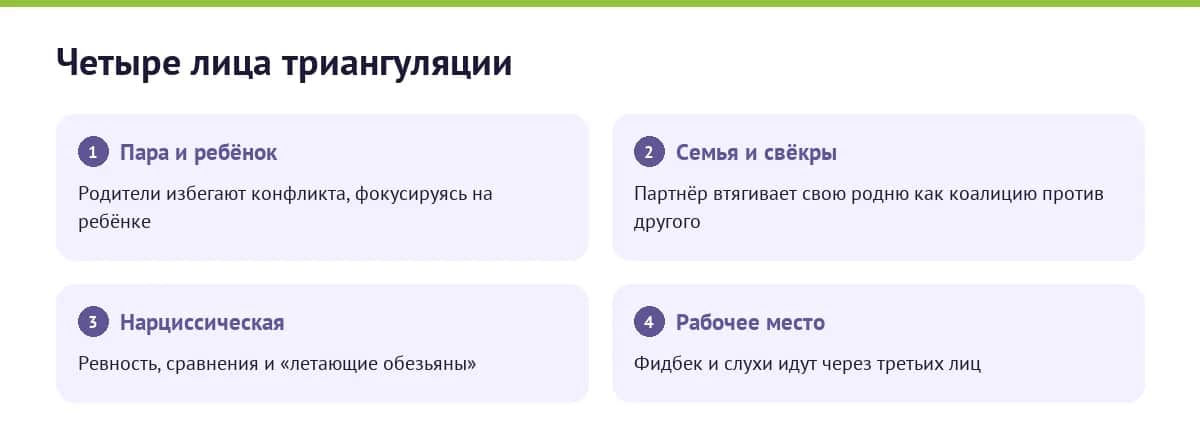 Четыре лица триангуляции

1 Пара и ребёнок

Родители избегают конфликта, фокусируясь на ребёнке

2 Семья и свёкры

Партнёр втягивает свою родню как коалицию против другого

3 Нарциссическая

Ревность, сравнения и «летающие обезьяны»

4 Рабочее место

Фидбек и слухи идут через третьих лиц